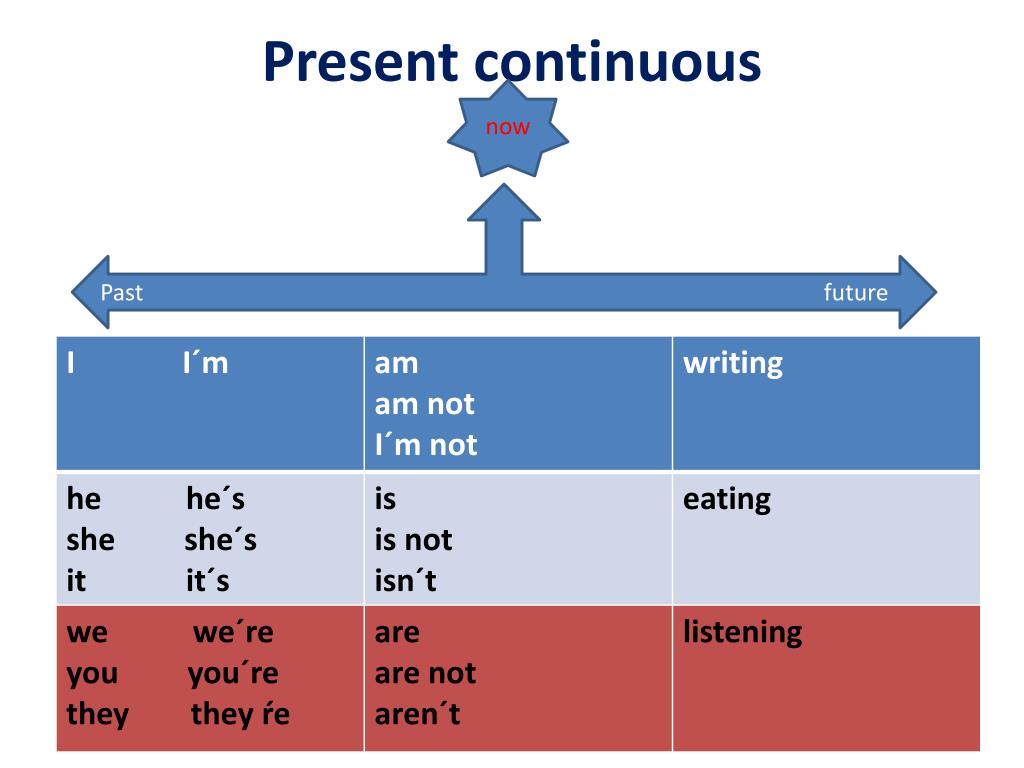 Present continuous

now

Past

future

| I I´m | am<br>am not<br>I´m not | writing |
|---|---|---|
| he he´s<br>she she´s<br>it it´s | is<br>is not<br>isn´t | eating |
| we we´re<br>you you´re<br>they they ŕe | are<br>are not<br>aren´t | listening |